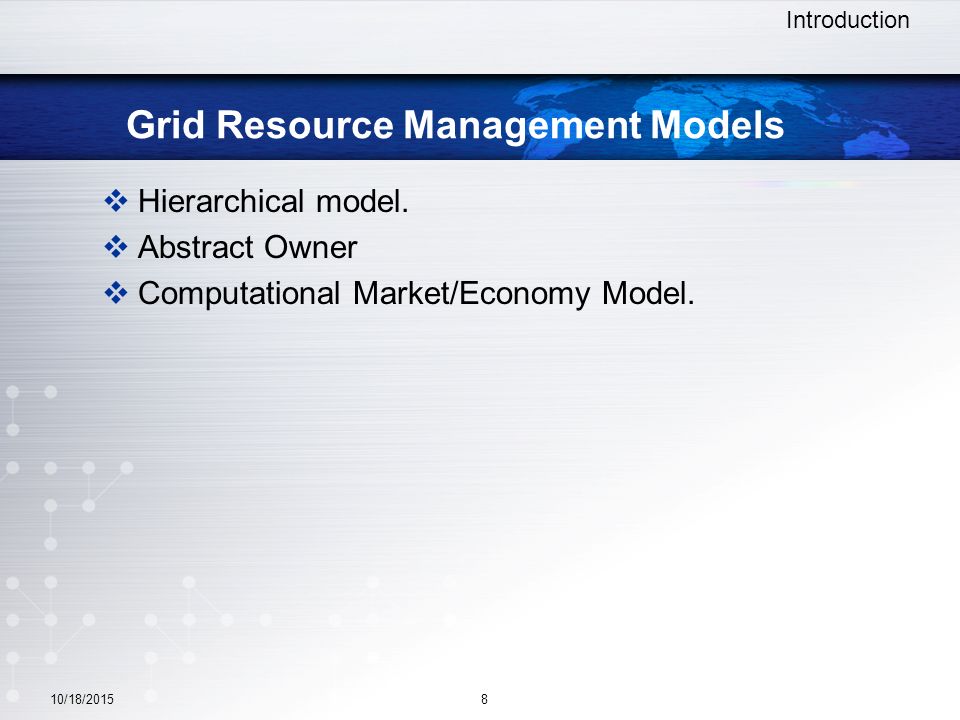 Introduction

Grid Resource Management Models

❖ Hierarchical model.
❖ Abstract Owner
❖ Computational Market/Economy Model.

10/18/2015

8